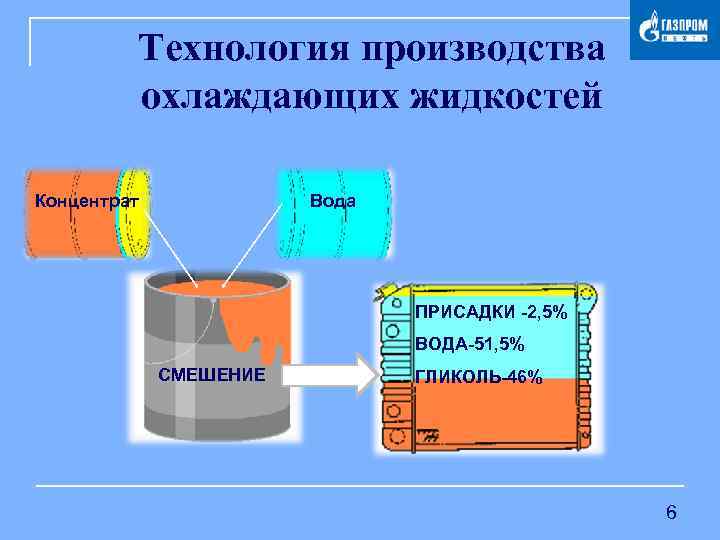 ГАЗПРОМ НЕФТЬ

Технология производства охлаждающих жидкостей

Концентрат

Вода

СМЕШЕНИЕ

ПРИСАДКИ -2,5%

ВОДА-51,5%

ГЛИКОЛЬ-46%

6